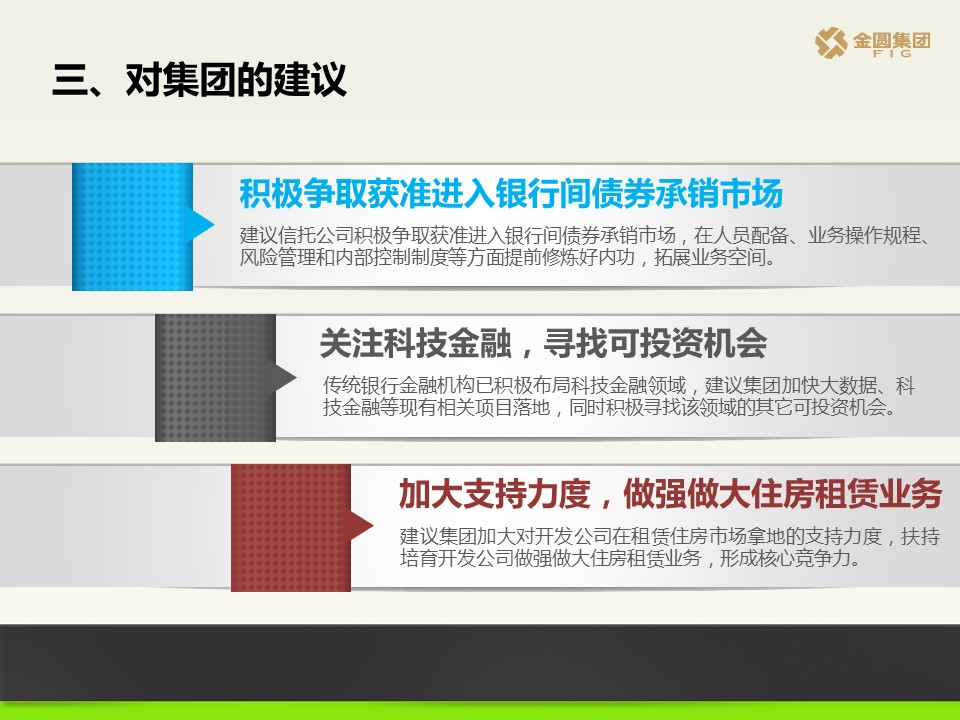 金圆集团
FIG

三、对集团的建议

积极争取获准进入银行间债券承销市场

建议信托公司积极争取获准进入银行间债券承销市场，在人员配备、业务操作规程、风险管理和内部控制制度等方面提前修炼好内功，拓展业务空间。

关注科技金融，寻找可投资机会

传统银行金融机构已积极布局科技金融领域，建议集团加快大数据、科技金融等现有相关项目落地，同时积极寻找该领域的其它可投资机会。

加大支持力度，做强做大住房租赁业务

建议集团加大对开发公司在租赁住房市场拿地的支持力度，扶持培育开发公司做强做大住房租赁业务，形成核心竞争力。